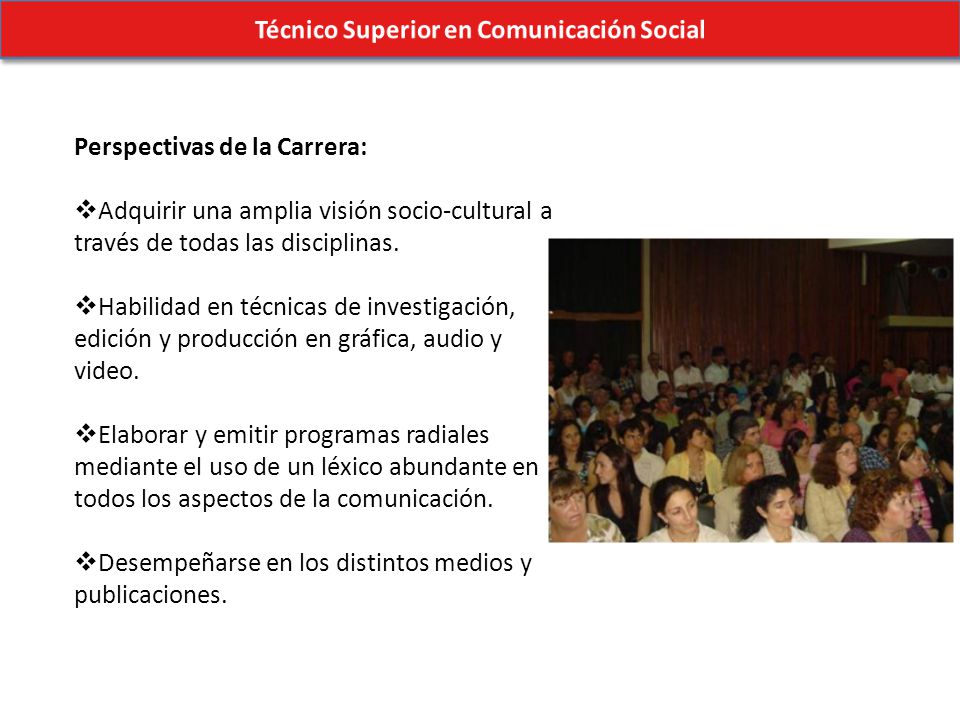 Técnico Superior en Comunicación Social

Perspectivas de la Carrera:

❖Adquirir una amplia visión socio-cultural a través de todas las disciplinas.

❖Habilidad en técnicas de investigación, edición y producción en gráfica, audio y video.

❖Elaborar y emitir programas radiales mediante el uso de un léxico abundante en todos los aspectos de la comunicación.

❖Desempeñarse en los distintos medios y publicaciones.